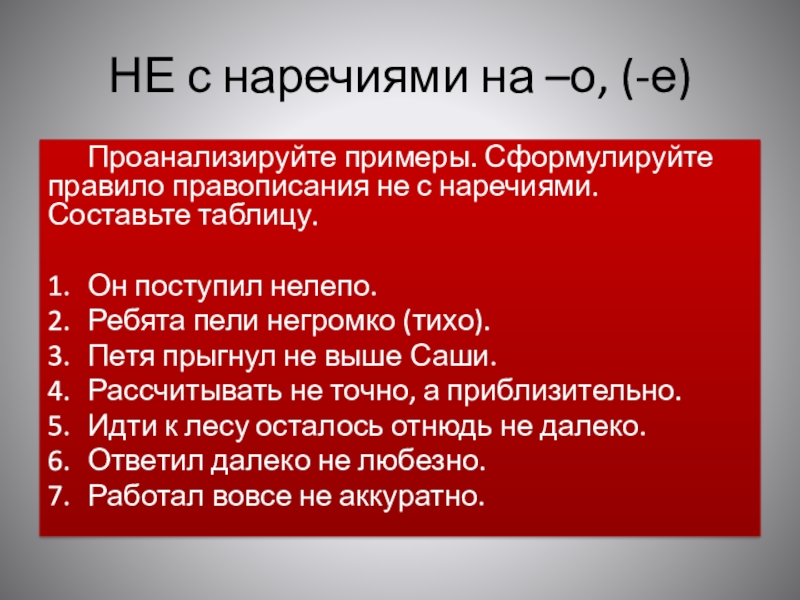 НЕ с наречиями на –о, (-е)

Проанализируйте примеры. Сформулируйте правило правописания не с наречиями. Составьте таблицу.

1. Он поступил нелепо.
2. Ребята пели негромко (тихо).
3. Петя прыгнул не выше Саши.
4. Рассчитывать не точно, а приблизительно.
5. Идти к лесу осталось отнюдь не далеко.
6. Ответил далеко не любезно.
7. Работал вовсе не аккуратно.